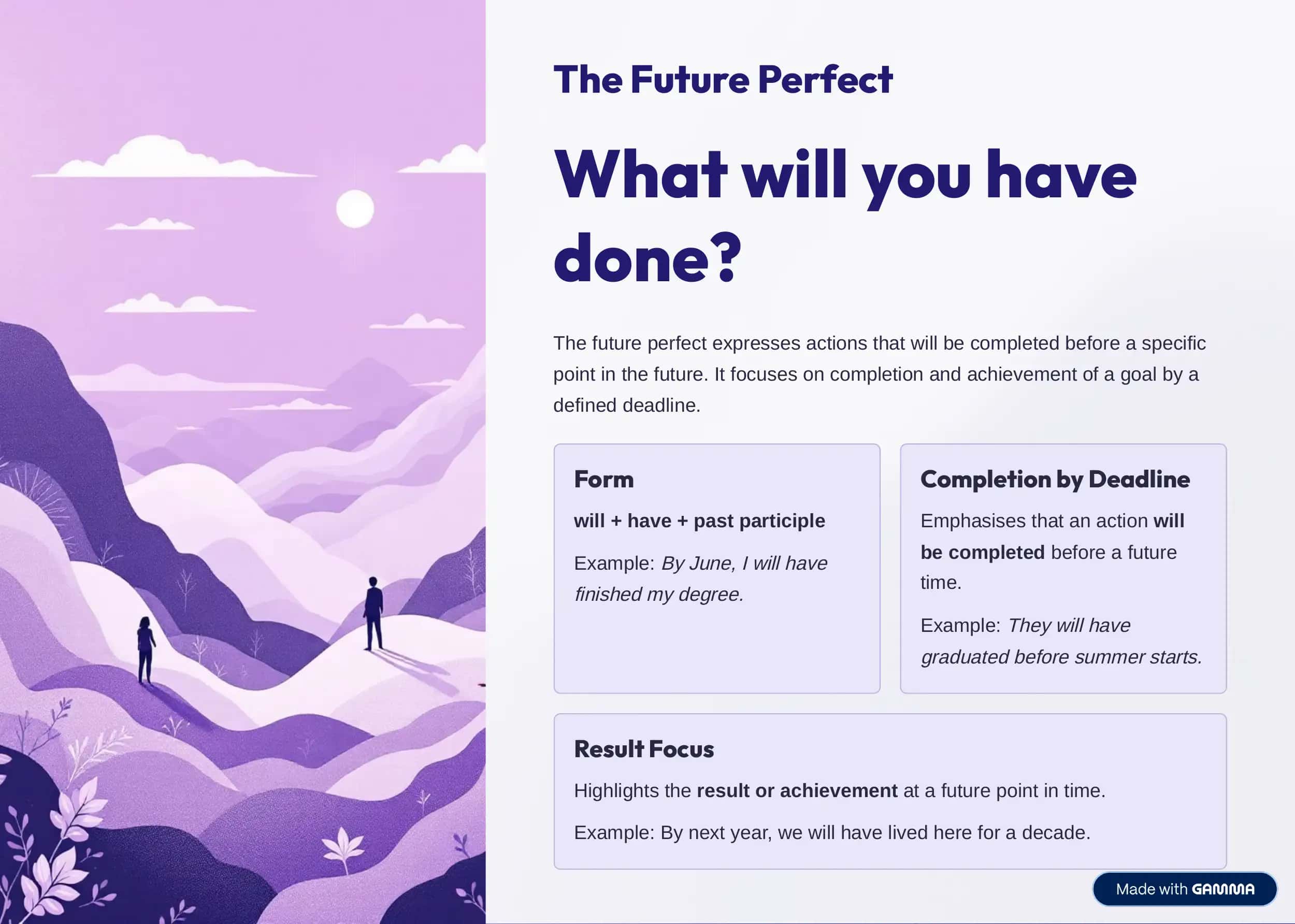 The Future Perfect

What will you have done?

The future perfect expresses actions that will be completed before a specific point in the future. It focuses on completion and achievement of a goal by a defined deadline.

Form

will + have + past participle

Example: By June, I will have finished my degree.

Completion by Deadline

Emphasises that an action will be completed before a future time.

Example: They will have graduated before summer starts.

Result Focus

Highlights the result or achievement at a future point in time.

Example: By next year, we will have lived here for a decade.

Made with GAMMA